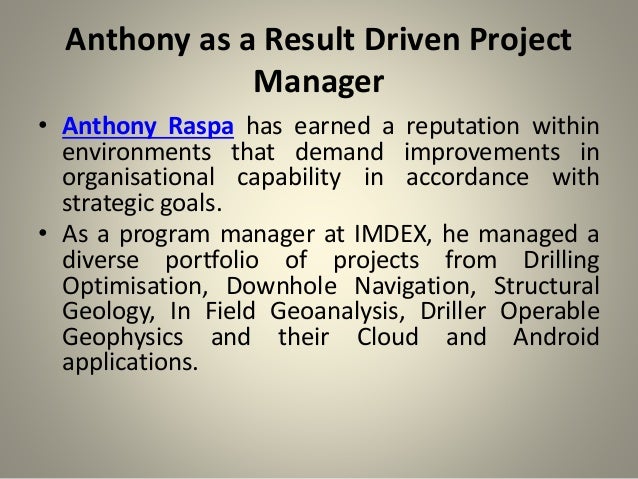 Anthony as a Result Driven Project Manager

• Anthony Raspa has earned a reputation within environments that demand improvements in organisational capability in accordance with strategic goals.

• As a program manager at IMDEX, he managed a diverse portfolio of projects from Drilling Optimisation, Downhole Navigation, Structural Geology, In Field Geoanalysis, Driller Operable Geophysics and their Cloud and Android applications.